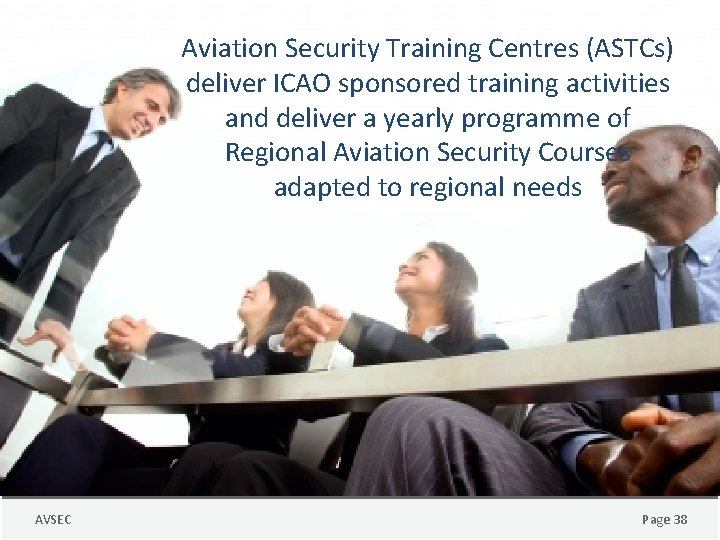 Aviation Security Training Centres (ASTCs) deliver ICAO sponsored training activities and deliver a yearly programme of Regional Aviation Security Courses adapted to regional needs

AVSEC

Page 38